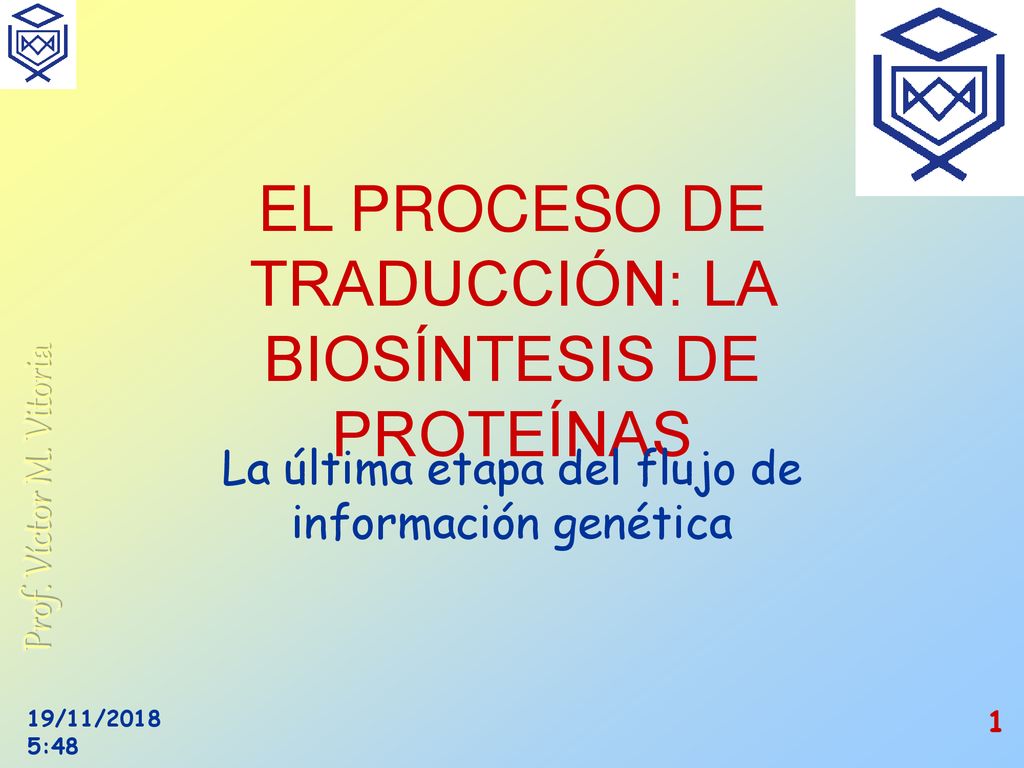 EL PROCESO DE TRADUCCIÓN: LA BIOSÍNTESIS DE PROTEÍNAS

La última etapa del flujo de información genética

Prof. Víctor M. Vitoria

19/11/2018 5:48

1